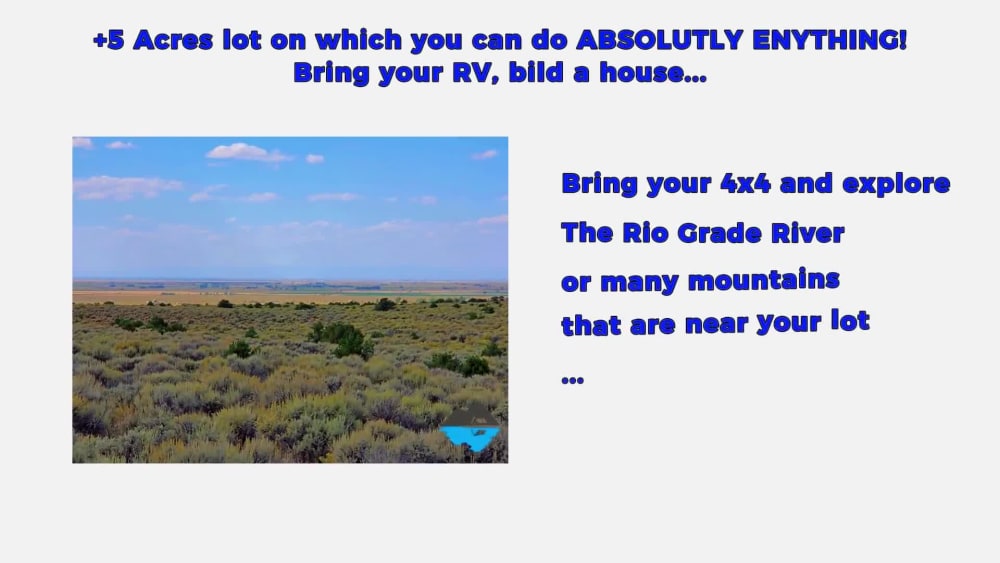 +5 Acres lot on which you can do ABSOLUTLY ENYTHING!
Bring your RV, bild a house...

Bring your 4x4 and explore
The Rio Grade River
or many mountains
that are near your lot
...